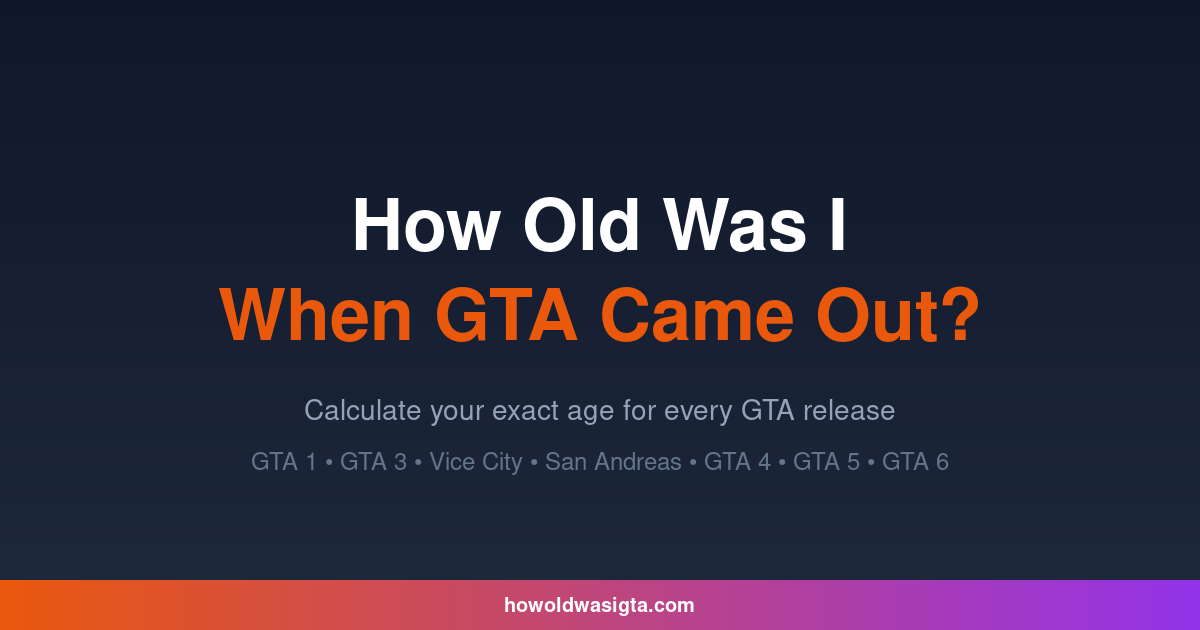 How Old Was I
When GTA Came Out?

Calculate your exact age for every GTA release

GTA 1 • GTA 3 • Vice City • San Andreas • GTA 4 • GTA 5 • GTA 6

howoldwasigta.com